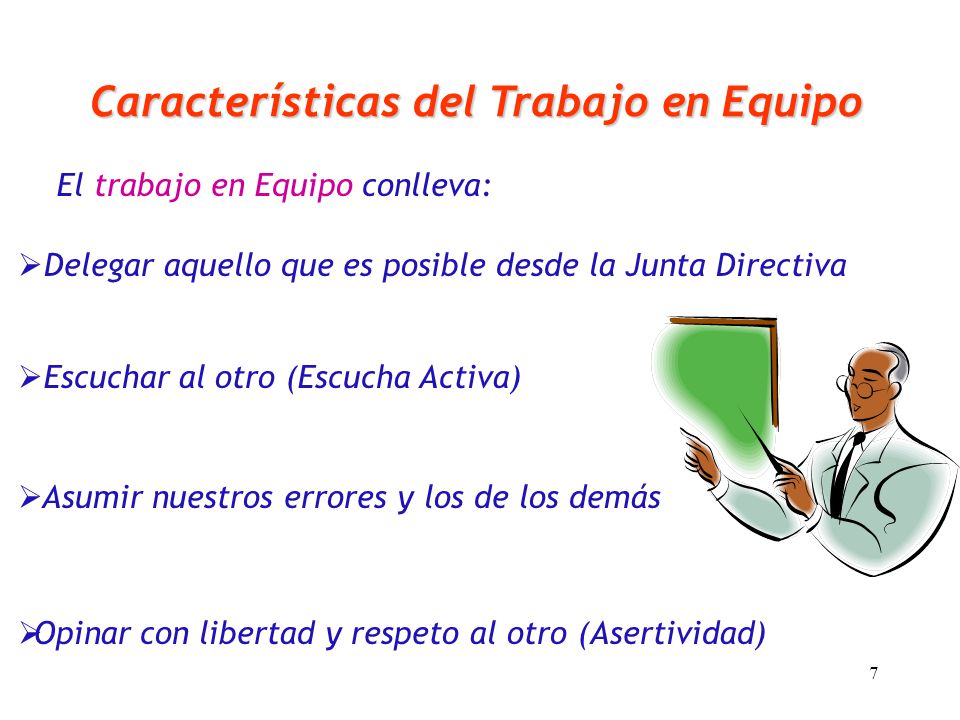 Características del Trabajo en Equipo

El trabajo en Equipo conlleva:

➢Delegar aquello que es posible desde la Junta Directiva

➢Escuchar al otro (Escucha Activa)

➢Asumir nuestros errores y los de los demás

➢Opinar con libertad y respeto al otro (Asertividad)

7